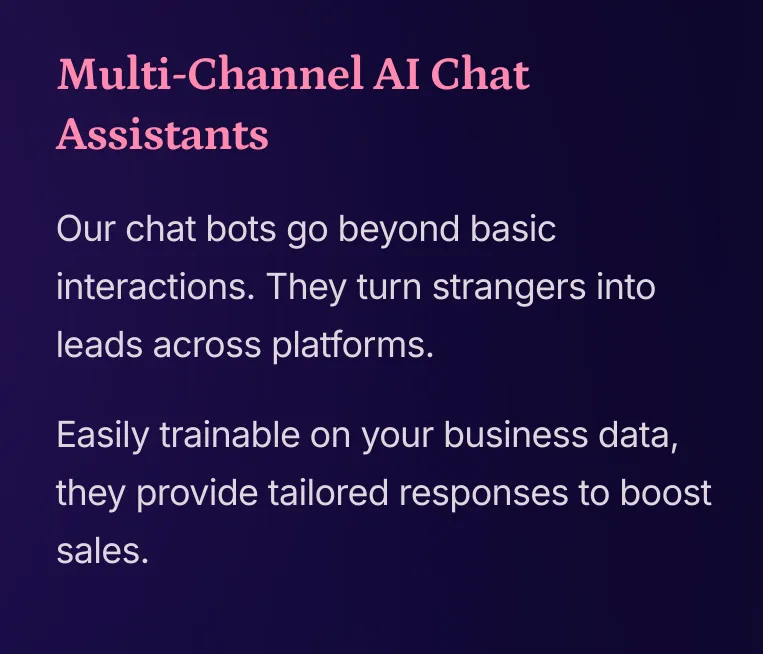 Multi-Channel AI Chat Assistants

Our chat bots go beyond basic interactions. They turn strangers into leads across platforms.

Easily trainable on your business data, they provide tailored responses to boost sales.